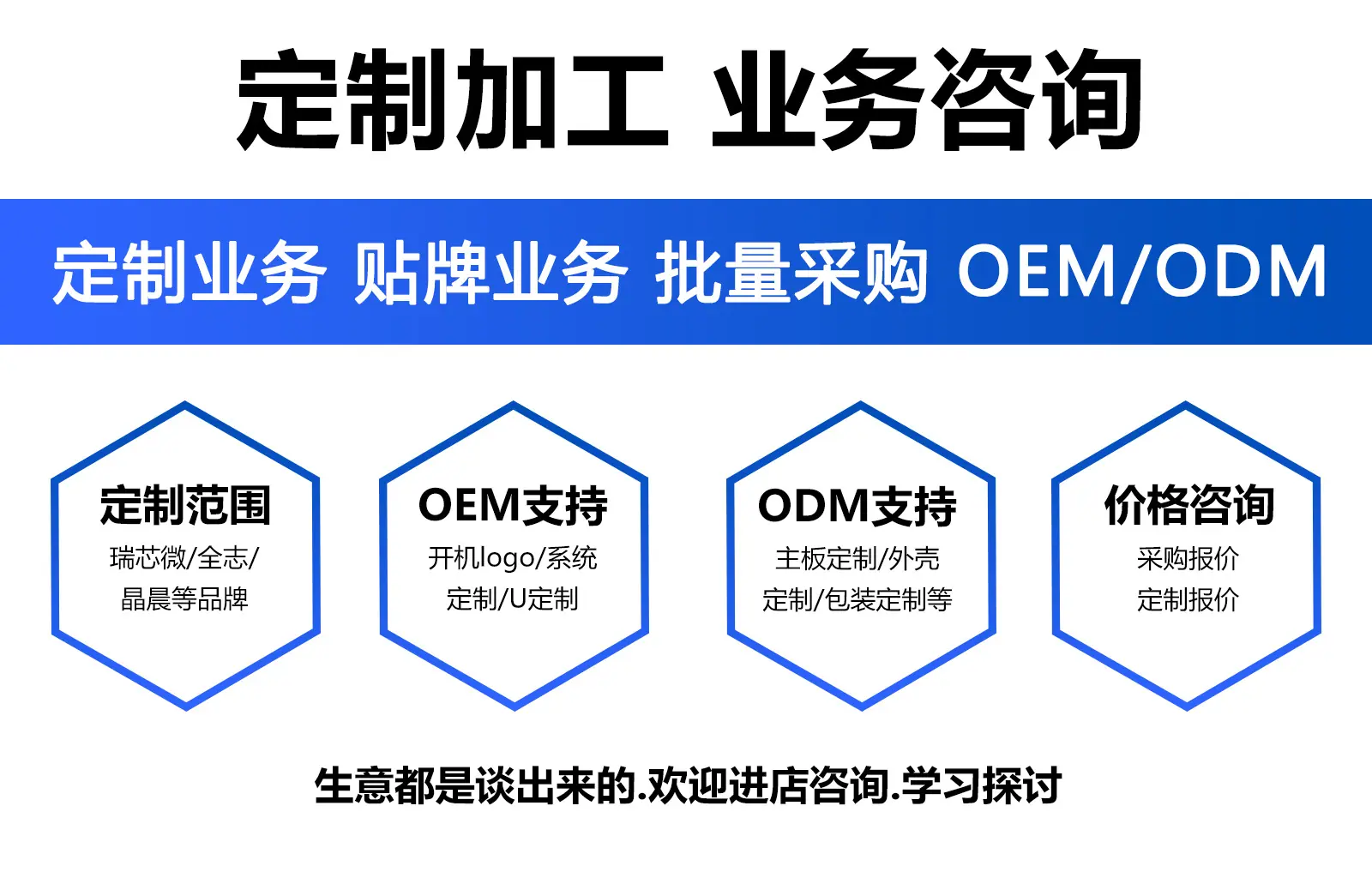 定制加工 业务咨询

定制业务 贴牌业务 批量采购 OEM/ODM

定制范围
瑞芯微/全志/晶晨等品牌

OEM支持
开机logo/系统定制/U定制

ODM支持
主板定制/外壳定制/包装定制等

价格咨询
采购报价
定制报价

生意都是谈出来的.欢迎进店咨询.学习探讨